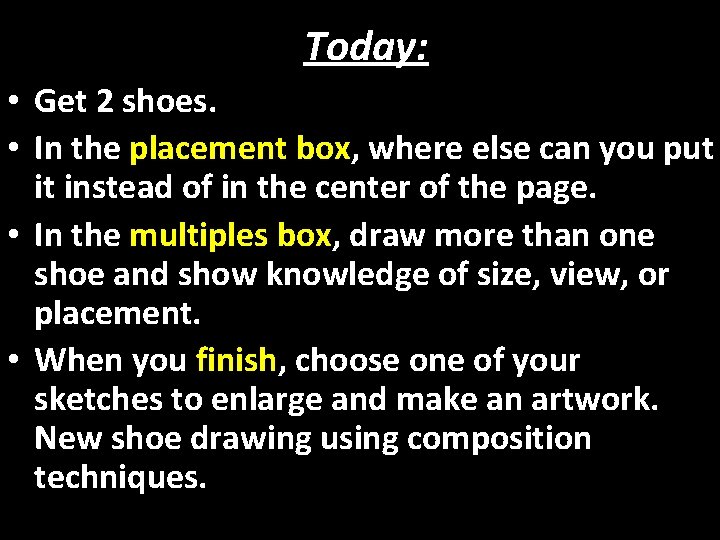 Today:

• Get 2 shoes.

• In the placement box, where else can you put it instead of in the center of the page.

• In the multiples box, draw more than one shoe and show knowledge of size, view, or placement.

• When you finish, choose one of your sketches to enlarge and make an artwork. New shoe drawing using composition techniques.